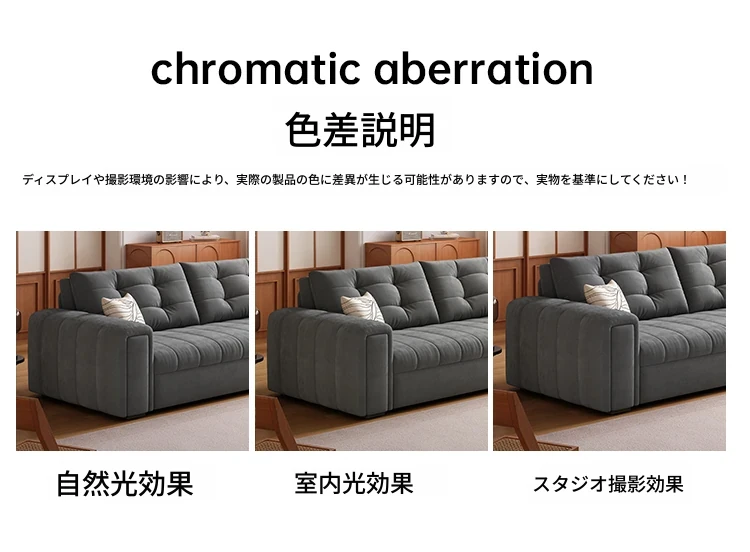 chromatic aberration

色差説明

ディスプレイや撮影環境の影響により、実際の製品の色に差異が生じる可能性がありますので、実物を基準にしてください！

自然光効果

室内光効果

スタジオ撮影効果